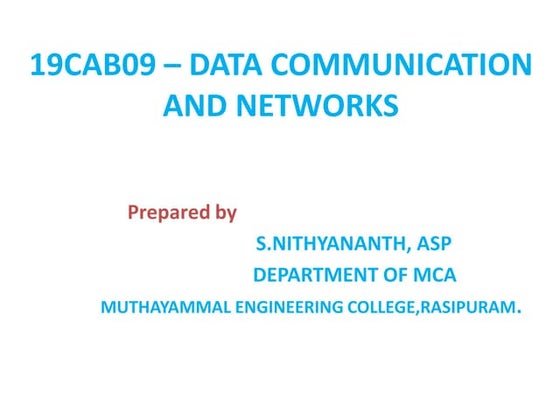 19CAB09 – DATA COMMUNICATION AND NETWORKS

Prepared by

S.NITHYANANTH, ASP

DEPARTMENT OF MCA

MUTHAYAMMAL ENGINEERING COLLEGE,RASIPURAM.